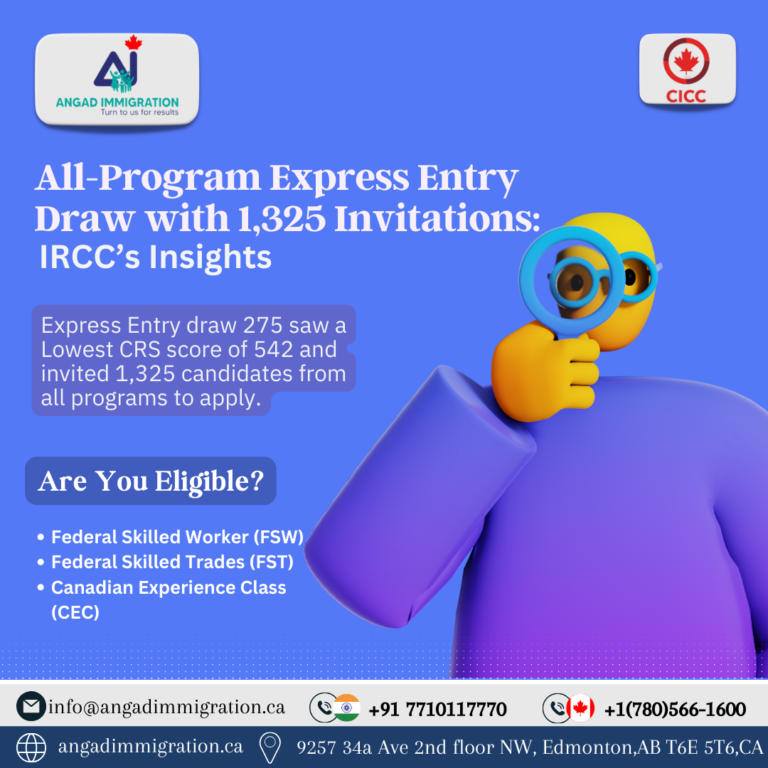 AI
ANGAD IMMIGRATION
Turn to us for results

CICC

All-Program Express Entry Draw with 1,325 Invitations:
IRCC's Insights

Express Entry draw 275 saw a Lowest CRS score of 542 and invited 1,325 candidates from all programs to apply.

Are You Eligible?

• Federal Skilled Worker (FSW)
• Federal Skilled Trades (FST)
• Canadian Experience Class (CEC)

info@angadimmigration.ca
+91 7710117770
+1(780)566-1600
angadimmigration.ca
9257 34a Ave 2nd floor NW, Edmonton,AB T6E 5T6,CA